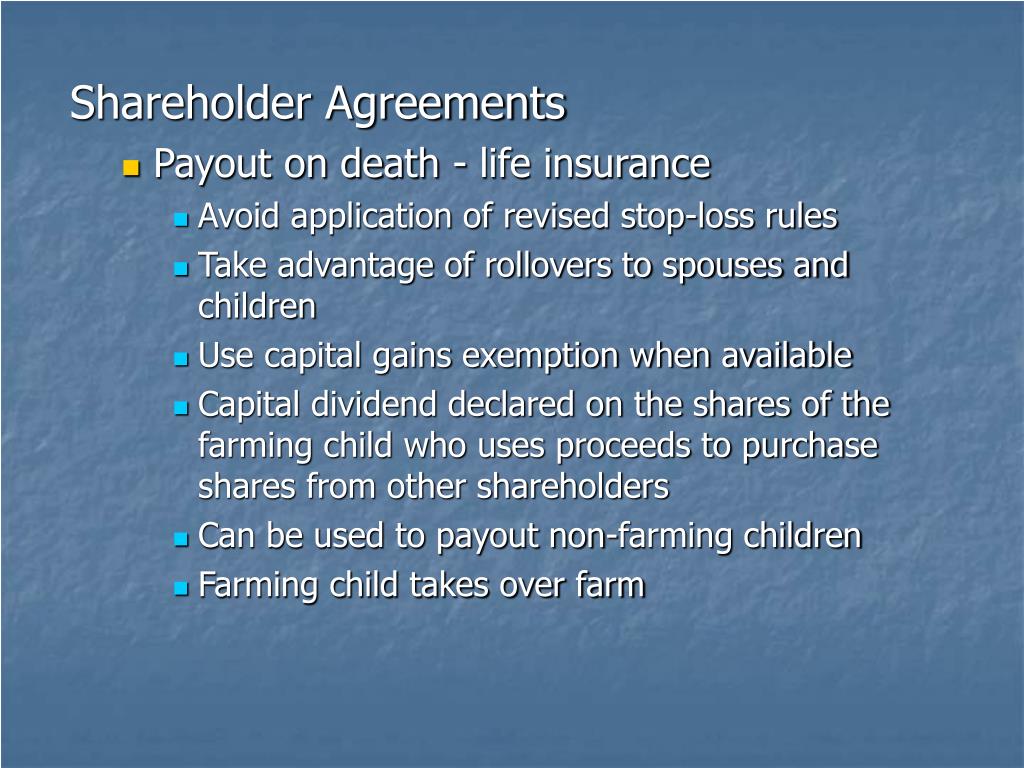 Shareholder Agreements

Payout on death - life insurance

Avoid application of revised stop-loss rules

Take advantage of rollovers to spouses and children

Use capital gains exemption when available

Capital dividend declared on the shares of the farming child who uses proceeds to purchase shares from other shareholders

Can be used to payout non-farming children

Farming child takes over farm